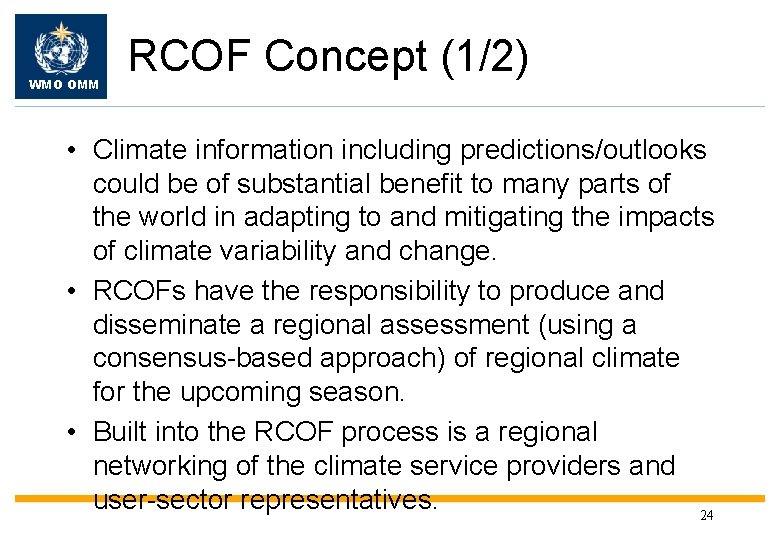 WMO OMM

RCOF Concept (1/2)

• Climate information including predictions/outlooks could be of substantial benefit to many parts of the world in adapting to and mitigating the impacts of climate variability and change.

• RCOFs have the responsibility to produce and disseminate a regional assessment (using a consensus-based approach) of regional climate for the upcoming season.

• Built into the RCOF process is a regional networking of the climate service providers and user-sector representatives.

24